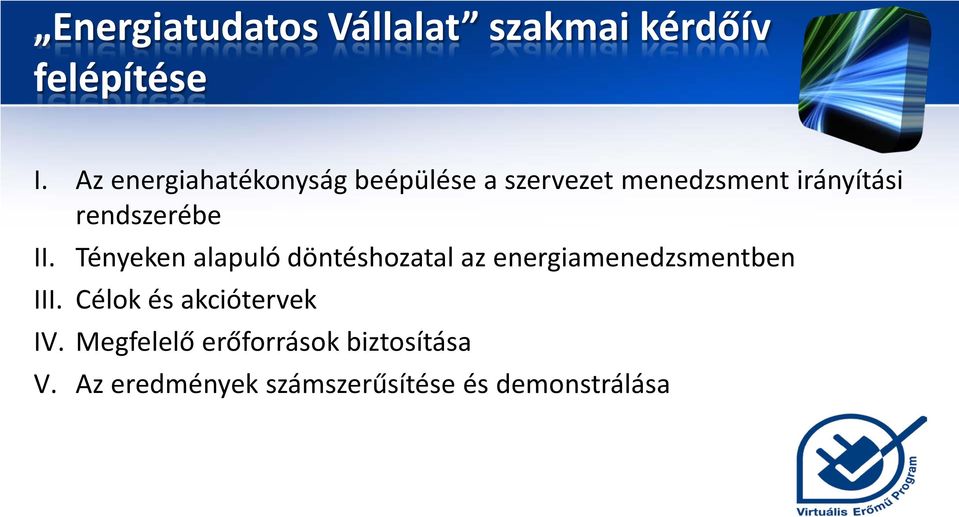 „Energiatudatos Vállalat” szakmai kérdőív felépítése

I. Az energiahatékonyság beépülése a szervezet menedzsment irányítási rendszerébe
II. Tényeken alapuló döntéshozatal az energiamenedzsmentben
III. Célok és akciótervek
IV. Megfelelő erőforrások biztosítása
V. Az eredmények számszerűsítése és demonstrálása

Virtuális Erőmű Program